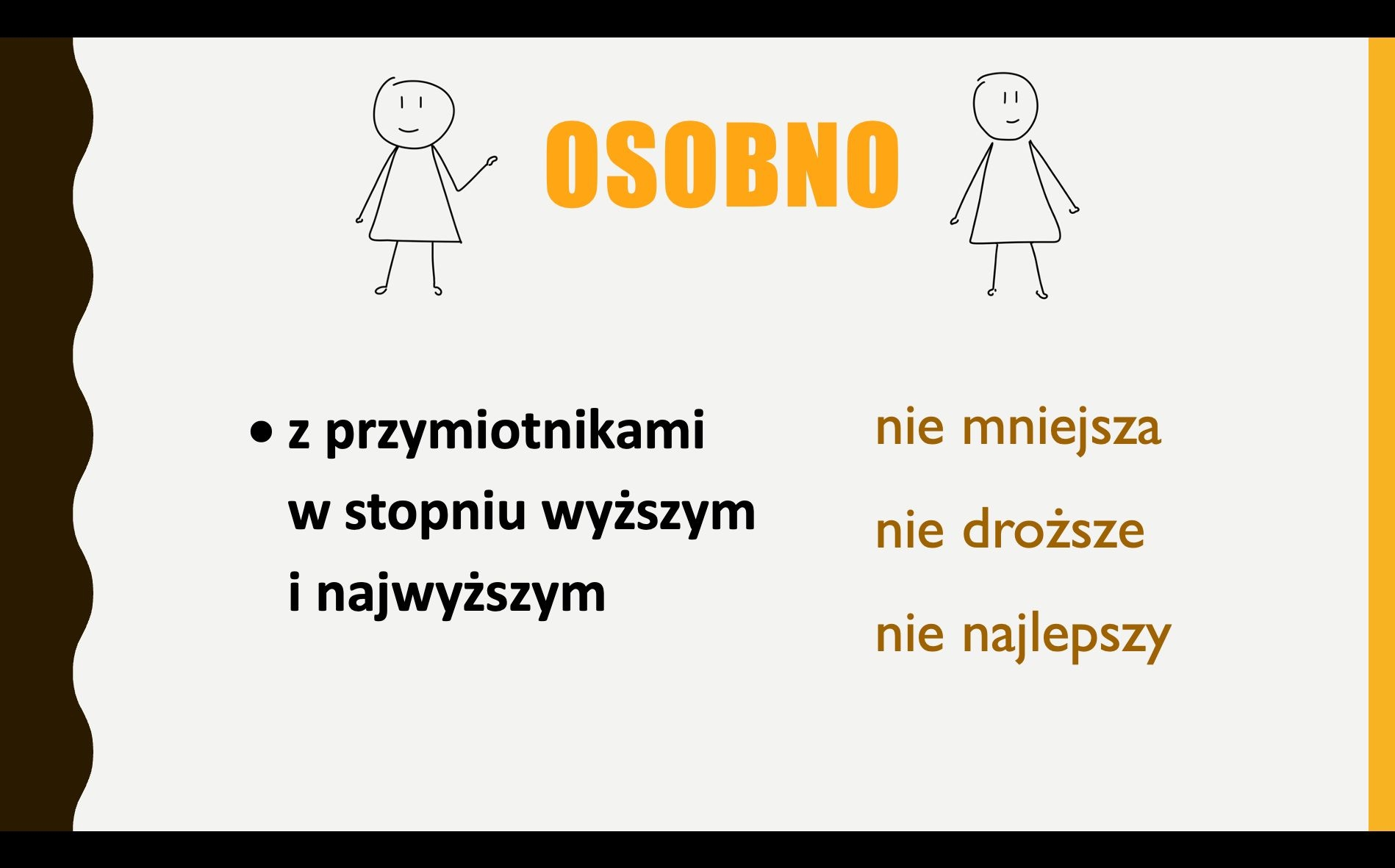 OSOBNO

• z przymiotnikami w stopniu wyższym i najwyższym

nie mniejsza

nie droższe

nie najlepszy